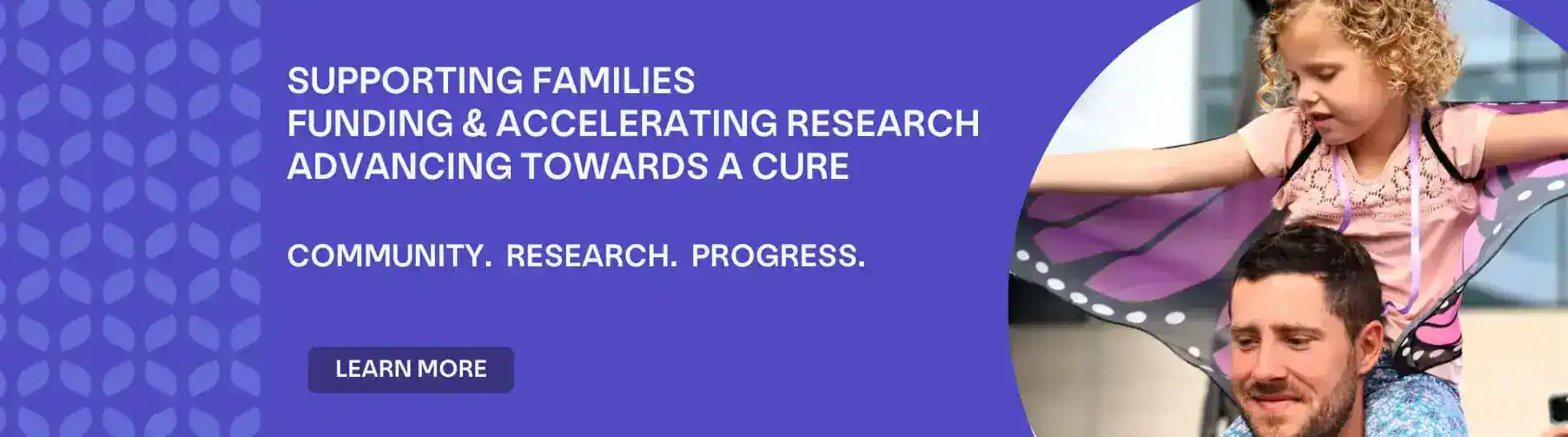 SUPPORTING FAMILIES
FUNDING & ACCELERATING RESEARCH
ADVANCING TOWARDS A CURE

COMMUNITY. RESEARCH. PROGRESS.

LEARN MORE